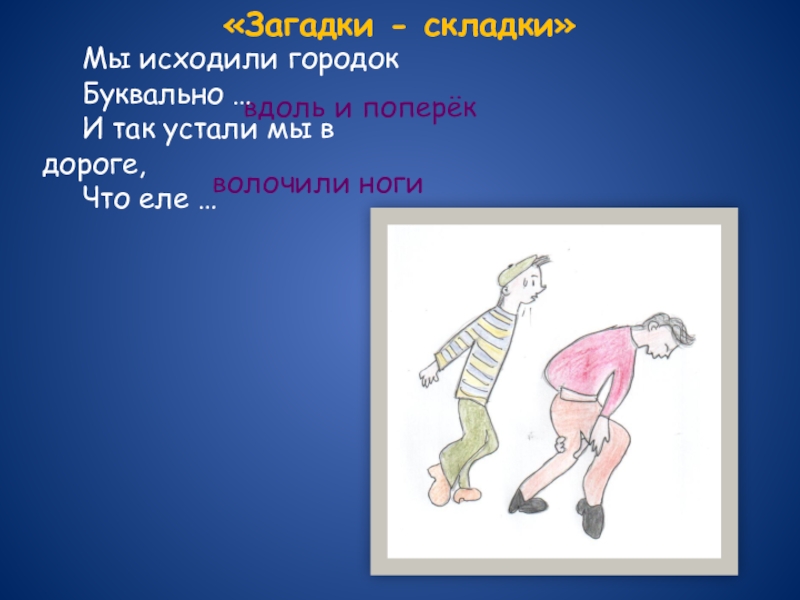 «Загадки - складки»

Мы исходили городок
Буквально … вдоль и поперёк
И так устали мы в дороге,
Что еле … волочили ноги